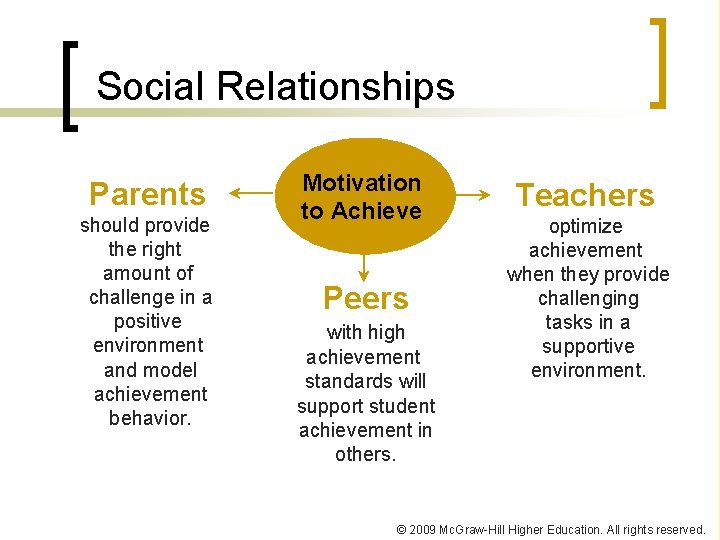 Social Relationships

Motivation to Achieve

Parents
should provide the right amount of challenge in a positive environment and model achievement behavior.

Peers
with high achievement standards will support student achievement in others.

Teachers
optimize achievement when they provide challenging tasks in a supportive environment.

© 2009 McGraw-Hill Higher Education. All rights reserved.